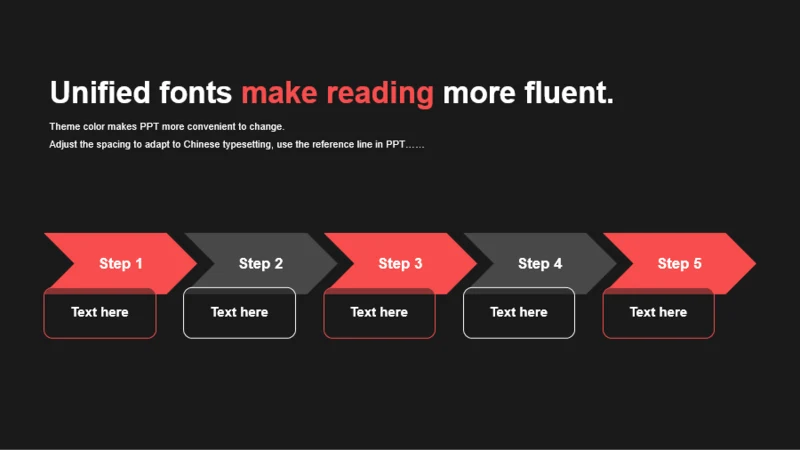 Unified fonts make reading more fluent.

Theme color makes PPT more convenient to change.

Adjust the spacing to adapt to Chinese typesetting, use the reference line in PPT……

Step 1

Text here

Step 2

Text here

Step 3

Text here

Step 4

Text here

Step 5

Text here